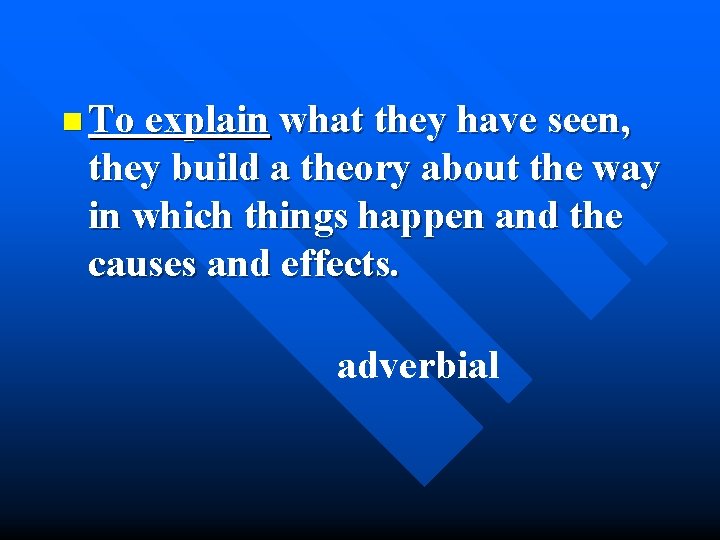 To explain what they have seen, they build a theory about the way in which things happen and the causes and effects.

adverbial